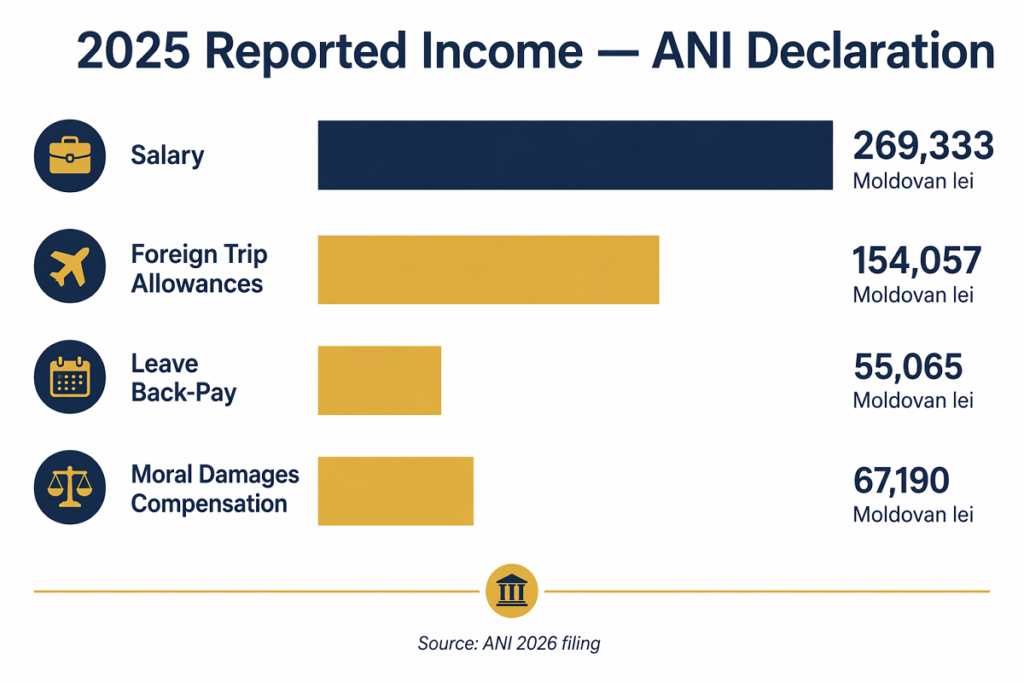 2025 Reported Income — ANI Declaration

Salary

269,333
Moldovan lei

Foreign Trip Allowances

154,057
Moldovan lei

Leave Back-Pay

55,065
Moldovan lei

Moral Damages Compensation

67,190
Moldovan lei

Source: ANI 2026 filing